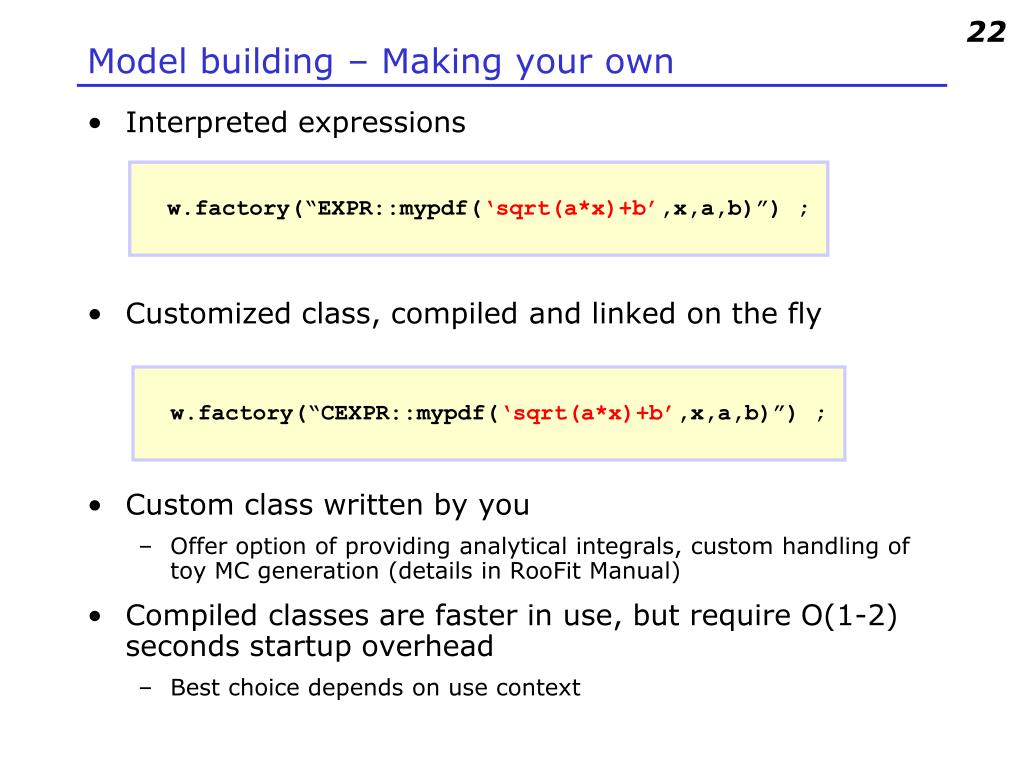 22

Model building – Making your own

• Interpreted expressions

w.factory(“EXPR::mypdf(‘sqrt(a*x)+b’,x,a,b)”) ;

• Customized class, compiled and linked on the fly

w.factory(“CEXPR::mypdf(‘sqrt(a*x)+b’,x,a,b)”) ;

• Custom class written by you
– Offer option of providing analytical integrals, custom handling of toy MC generation (details in RooFit Manual)

• Compiled classes are faster in use, but require O(1-2) seconds startup overhead
– Best choice depends on use context